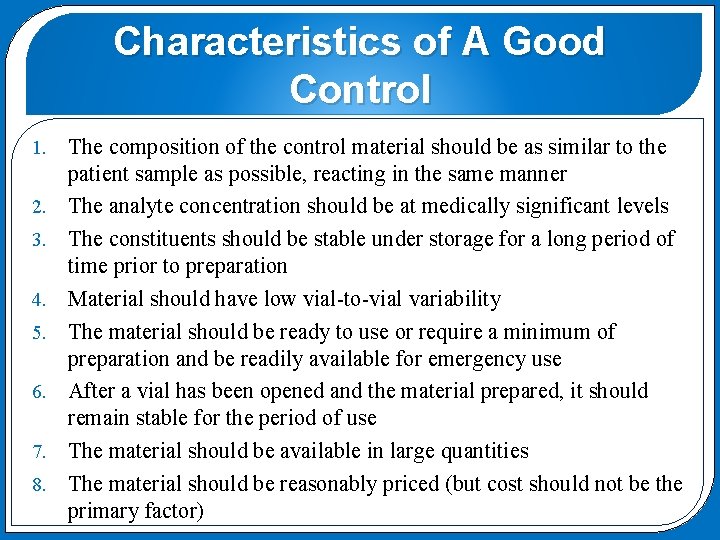 Characteristics of A Good Control

1. The composition of the control material should be as similar to the patient sample as possible, reacting in the same manner
2. The analyte concentration should be at medically significant levels
3. The constituents should be stable under storage for a long period of time prior to preparation
4. Material should have low vial-to-vial variability
5. The material should be ready to use or require a minimum of preparation and be readily available for emergency use
6. After a vial has been opened and the material prepared, it should remain stable for the period of use
7. The material should be available in large quantities
8. The material should be reasonably priced (but cost should not be the primary factor)